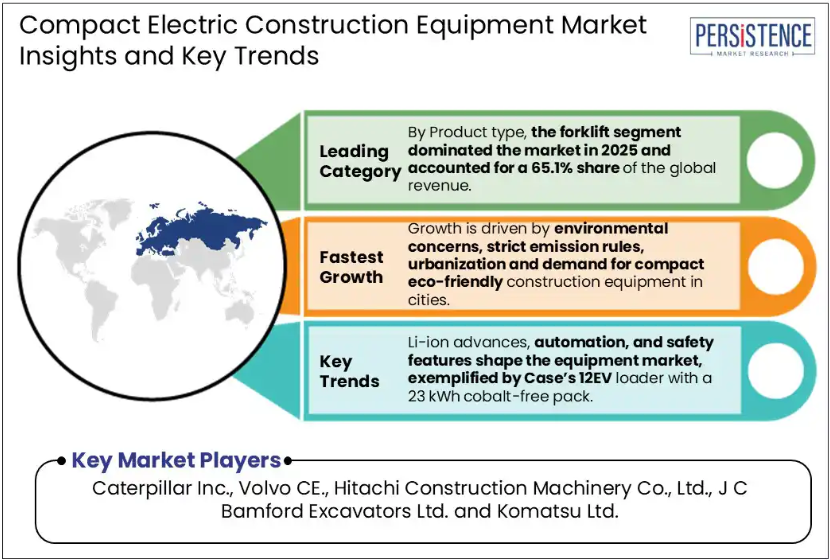 Compact Electric Construction Equipment Market Insights and Key Trends

PERSISTENCE
MARKET RESEARCH

Leading Category

By Product type, the forklift segment dominated the market in 2025 and accounted for a 65.1% share of the global revenue.

Fastest Growth

Growth is driven by environmental concerns, strict emission rules, urbanization and demand for compact eco-friendly construction equipment in cities.

Key Trends

Li-ion advances, automation, and safety features shape the equipment market, exemplified by Case's 12EV loader with a 23 kWh cobalt-free pack.

Key Market Players

Caterpillar Inc., Volvo CE., Hitachi Construction Machinery Co., Ltd., J C Bamford Excavators Ltd. and Komatsu Ltd.